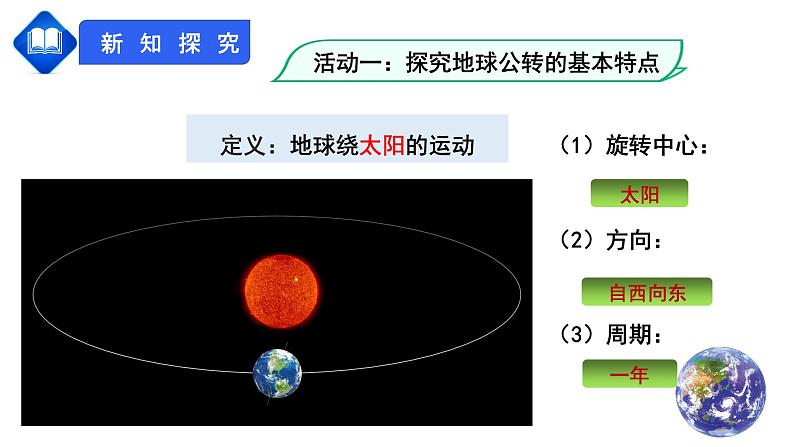 新知探究

活动一：探究地球公转的基本特点

定义：地球绕太阳的运动

（1）旋转中心：

太阳

（2）方向：

自西向东

（3）周期：

一年